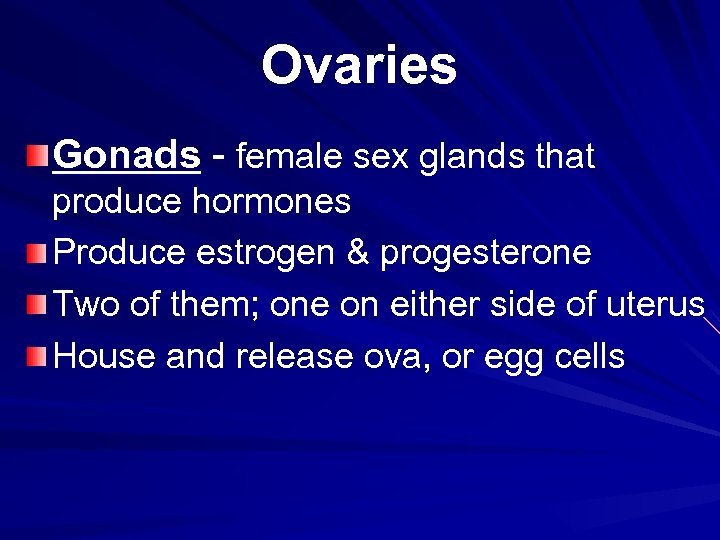 Ovaries

Gonads - female sex glands that produce hormones

Produce estrogen & progesterone

Two of them; one on either side of uterus

House and release ova, or egg cells